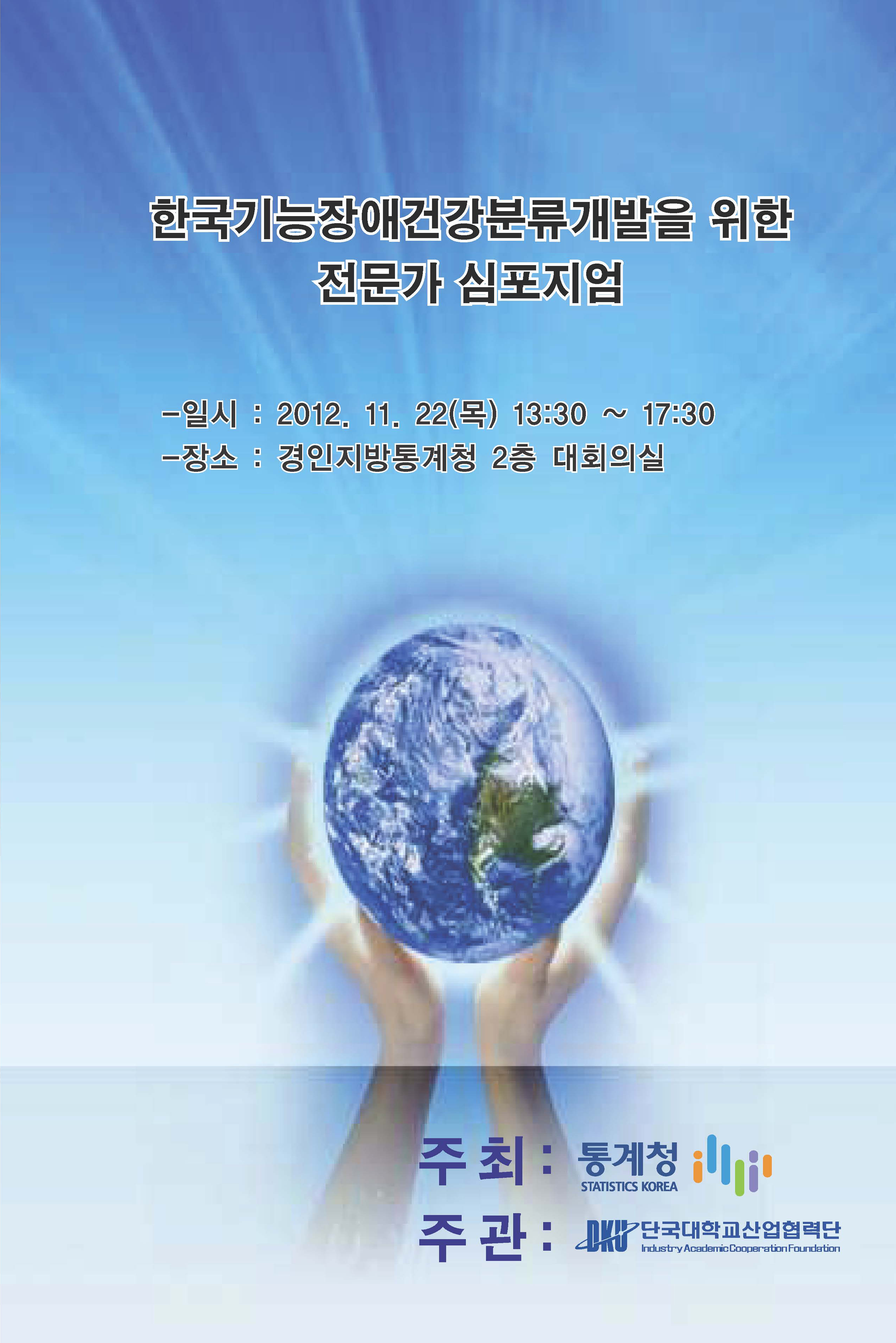 한국기능장애건강분류개발을 위한 전문가 심포지엄

-일시 : 2012. 11. 22(목) 13:30 ~ 17:30
-장소 : 경인지방통계청 2층 대회의실

주 최 : 통계청 STATISTICS KOREA
주 관 : DKU 단국대학교산업협력단 Industry Academic Cooperation Foundation